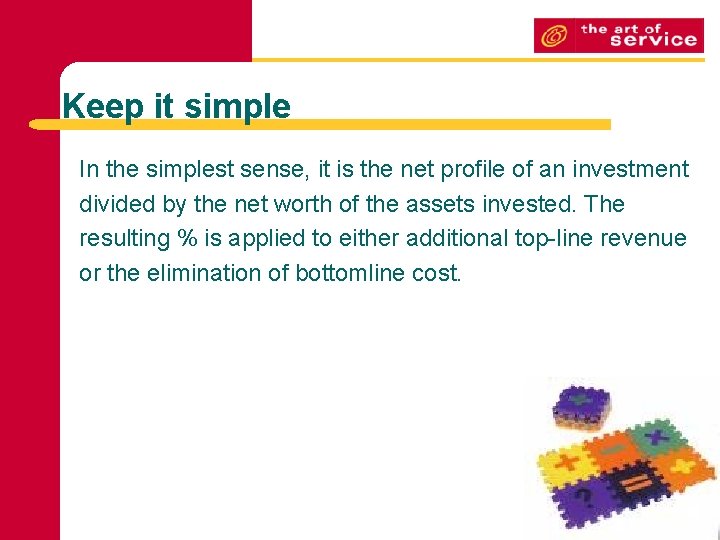 the art of service

Keep it simple

In the simplest sense, it is the net profile of an investment divided by the net worth of the assets invested. The resulting % is applied to either additional top-line revenue or the elimination of bottomline cost.